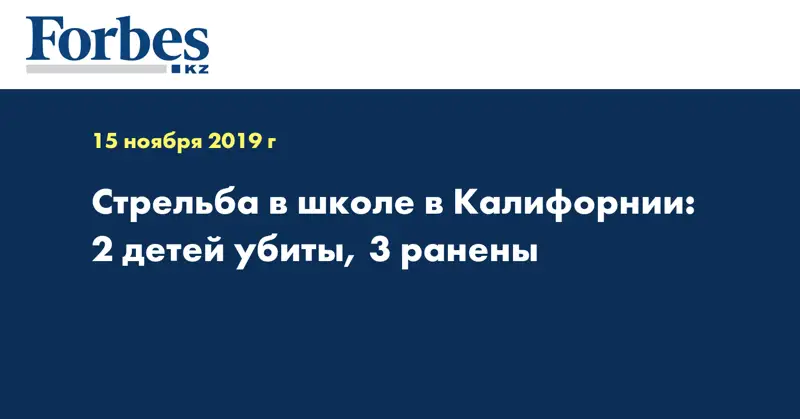 Forbes
KZ

15 ноября 2019 г

Стрельба в школе в Калифорнии: 2 детей убиты, 3 ранены